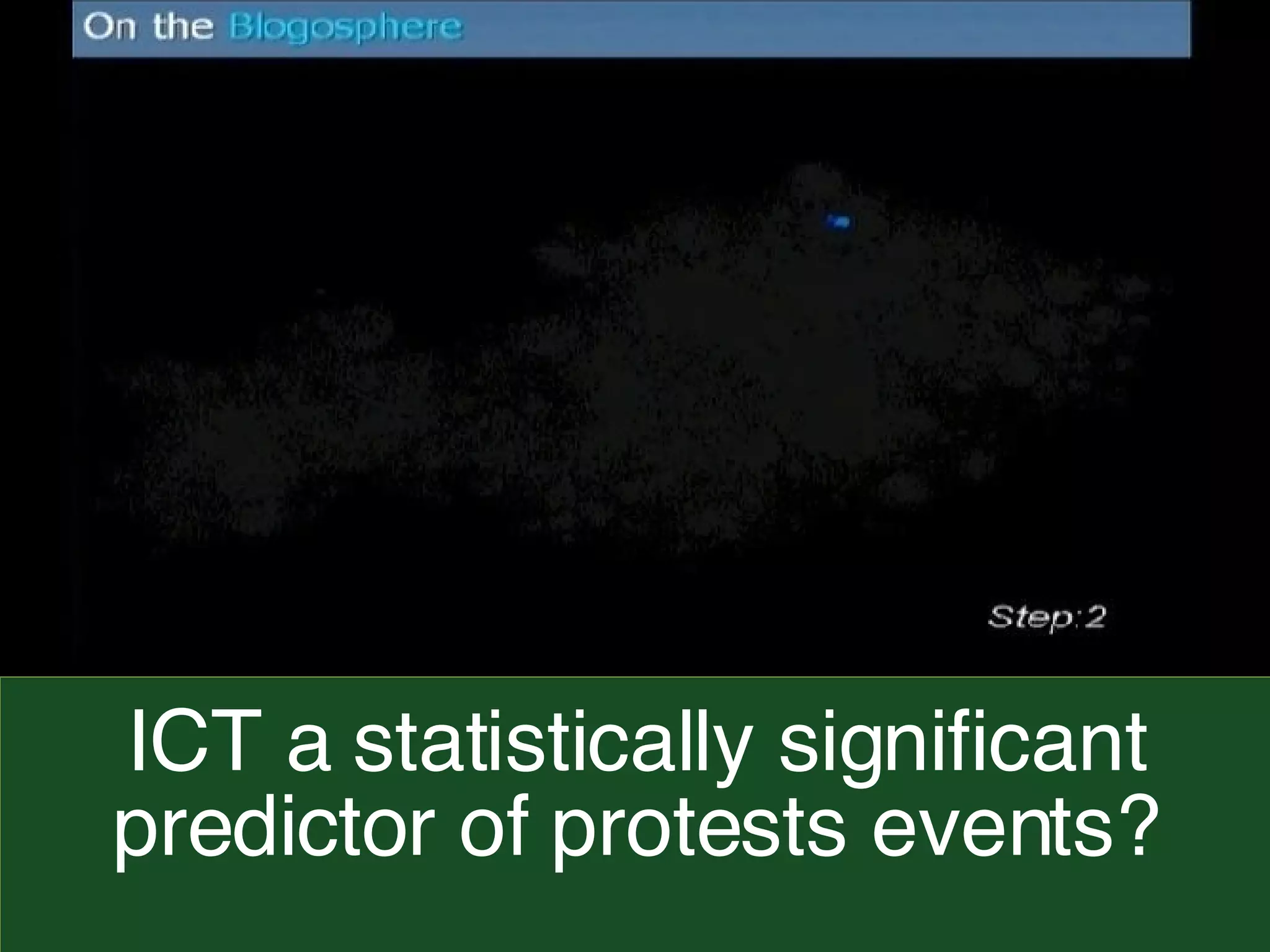 On the Blogosphere

Step:2

ICT a statistically significant predictor of protests events?